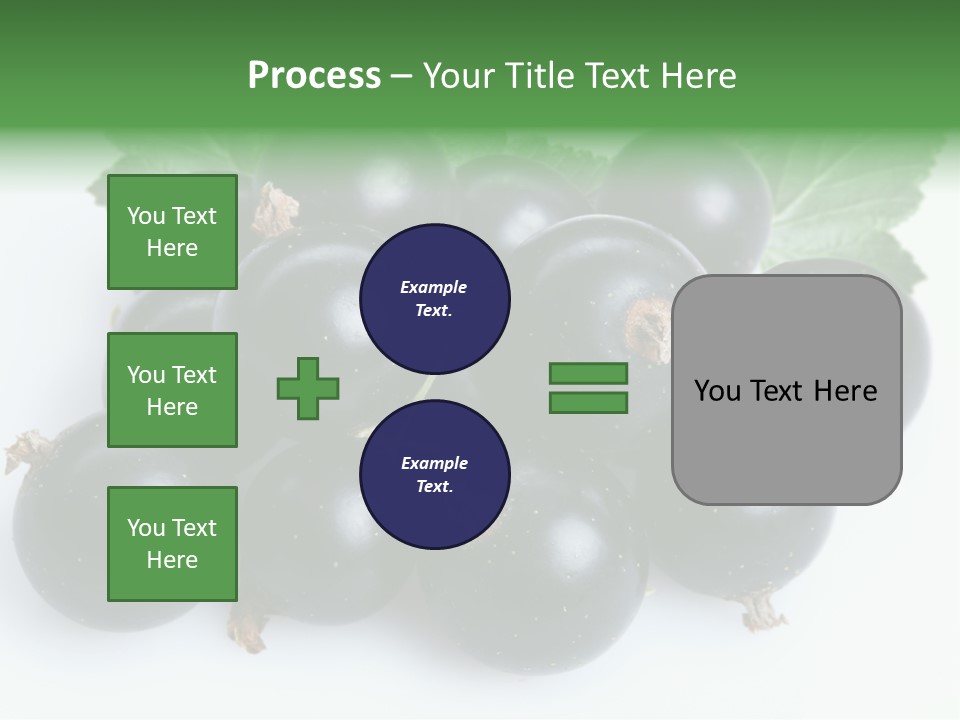 Process – Your Title Text Here

You Text Here

You Text Here

You Text Here

Example Text.

Example Text.

You Text Here